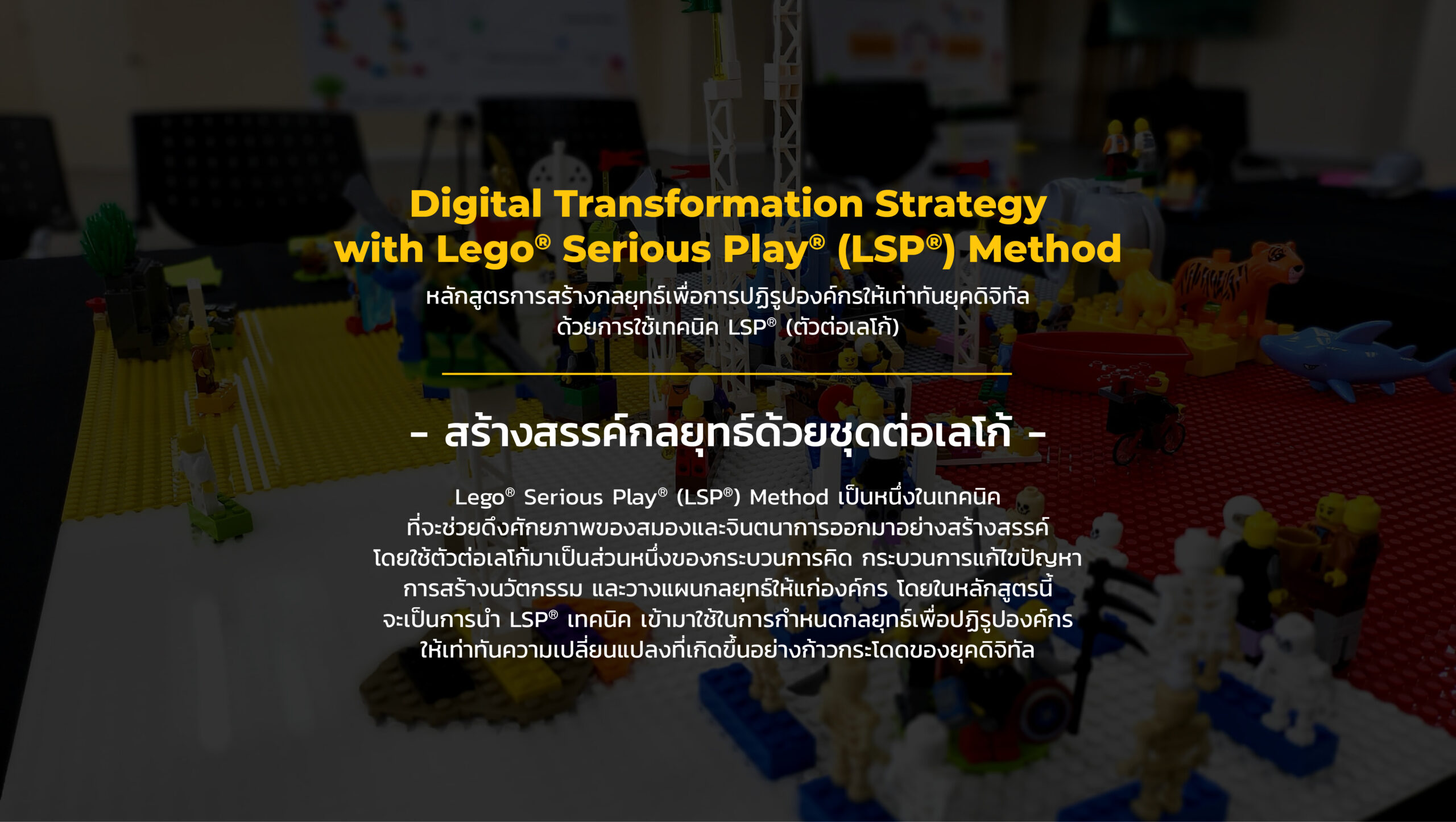 Digital Transformation Strategy with Lego® Serious Play® (LSP®) Method

หลักสูตรการสร้างกลยุทธ์เพื่อการปฏิรูปองค์กรให้เท่าทันยุคดิจิทัล ด้วยการใช้เทคนิค LSP® (ตัวต่อเลโก้)

- สร้างสรรค์กลยุทธ์ด้วยชุดต่อเลโก้ -

Lego® Serious Play® (LSP®) Method เป็นหนึ่งในเทคนิค ที่จะช่วยดึงศักยภาพของสมองและจินตนาการออกมาอย่างสร้างสรรค์ โดยใช้ตัวต่อเลโก้มาเป็นส่วนหนึ่งของกระบวนการคิด กระบวนการแก้ไขปัญหา การสร้างนวัตกรรม และวางแผนกลยุทธ์ให้แก่องค์กร โดยในหลักสูตรนี้ จะเป็นการนำ LSP® เทคนิค เข้ามาใช้ในการกำหนดกลยุทธ์เพื่อปฏิรูปองค์กร ให้เท่าทันความเปลี่ยนแปลงที่เกิดขึ้นอย่างก้าวกระโดดของยุคดิจิทัล